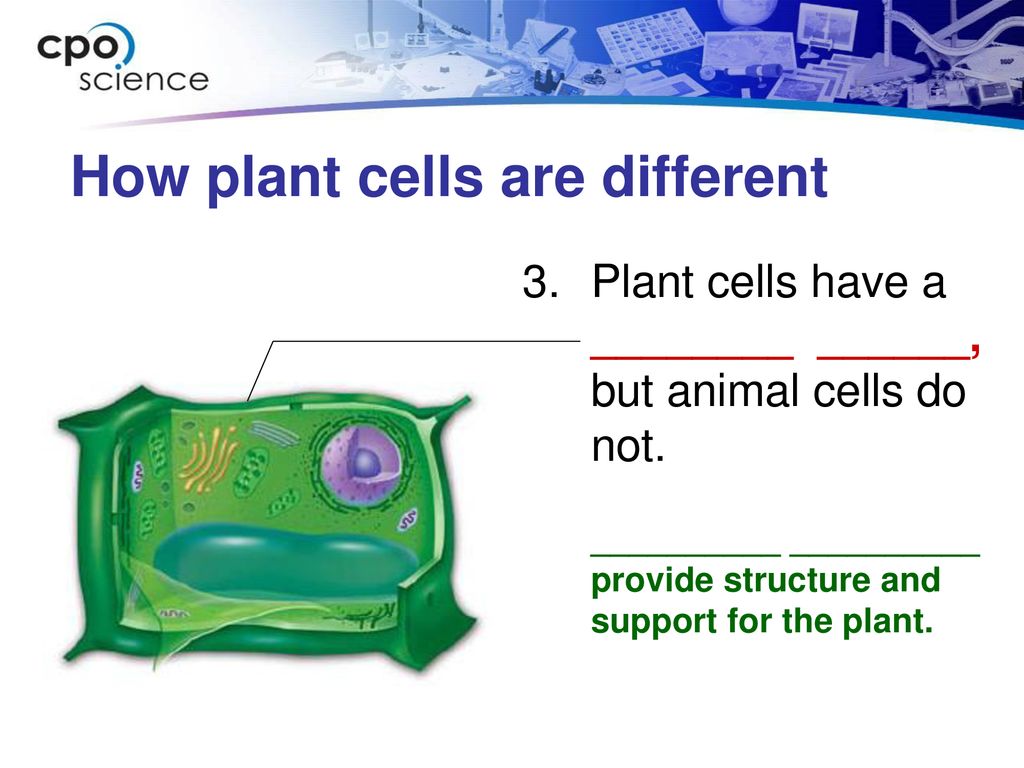 cpo science

How plant cells are different

3. Plant cells have a ________ ______, but animal cells do not.

_________ _________ provide structure and support for the plant.